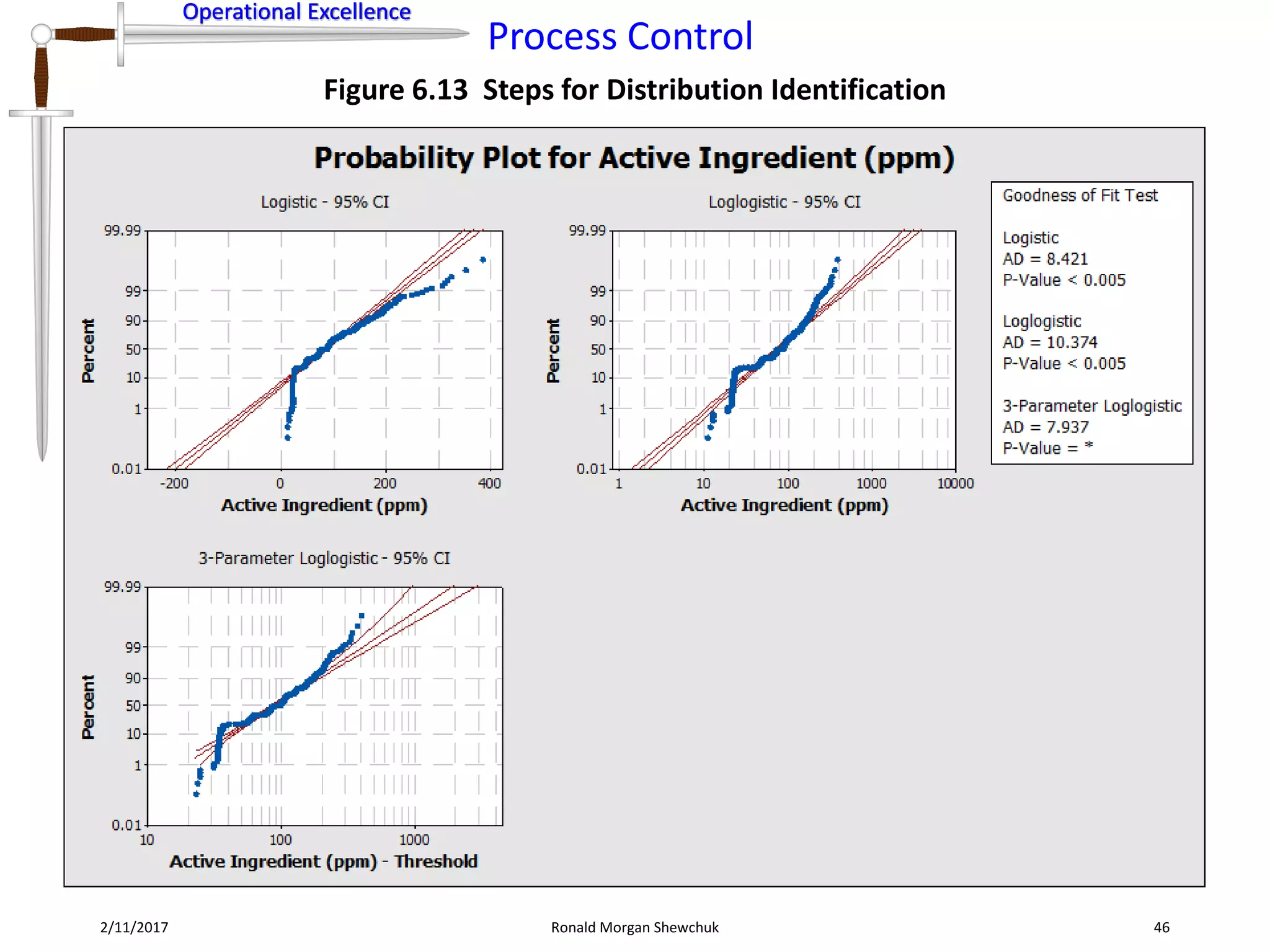 Operational Excellence

Process Control

Figure 6.13 Steps for Distribution Identification

Probability Plot for Active Ingredient (ppm)

Logistic - 95% CI

Percent

99.99
99
90
50
10
1
0.01

-200 0 200 400

Active Ingredient (ppm)

Loglogistic - 95% CI

Percent

99.99
99
90
50
10
1
0.01

1 10 100 1000 10000

Active Ingredient (ppm)

Goodness of Fit Test

Logistic
AD = 8.421
P-Value < 0.005

Loglogistic
AD = 10.374
P-Value < 0.005

3-Parameter Loglogistic
AD = 7.937
P-Value = *

3-Parameter Loglogistic - 95% CI

Percent

99.99
99
90
50
10
1
0.01

10 100 1000

Active Ingredient (ppm) - Threshold

2/11/2017

Ronald Morgan Shewchuk

46